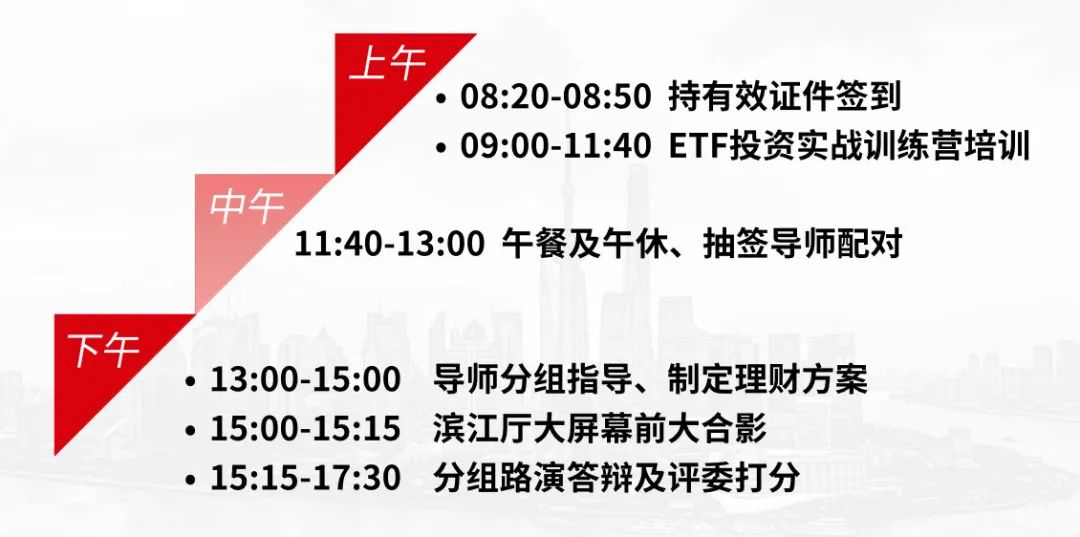 上午

• 08:20-08:50 持有效证件签到
• 09:00-11:40 ETF投资实战训练营培训

中午

11:40-13:00 午餐及午休、抽签导师配对

下午

• 13:00-15:00 导师分组指导、制定理财方案
• 15:00-15:15 滨江厅大屏幕前大合影
• 15:15-17:30 分组路演答辩及评委打分